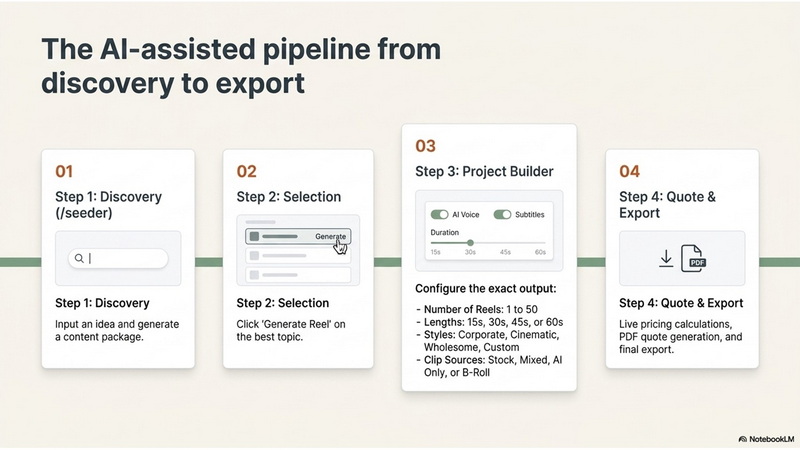 The AI-assisted pipeline from discovery to export

01

Step 1: Discovery (/seeder)

Step 1: Discovery

Input an idea and generate a content package.

02

Step 2: Selection

Generate

Step 2: Selection

Click 'Generate Reel' on the best topic.

03

Step 3: Project Builder

AI Voice

Subtitles

Duration

15s 30s 45s 60s

Configure the exact output:

- Number of Reels: 1 to 50
- Lengths: 15s, 30s, 45s, or 60s
- Styles: Corporate, Cinematic, Wholesome, Custom
- Clip Sources: Stock, Mixed, AI Only, or B-Roll

04

Step 4: Quote & Export

PDF

Step 4: Quote & Export

Live pricing calculations, PDF quote generation, and final export.

NotebookLM